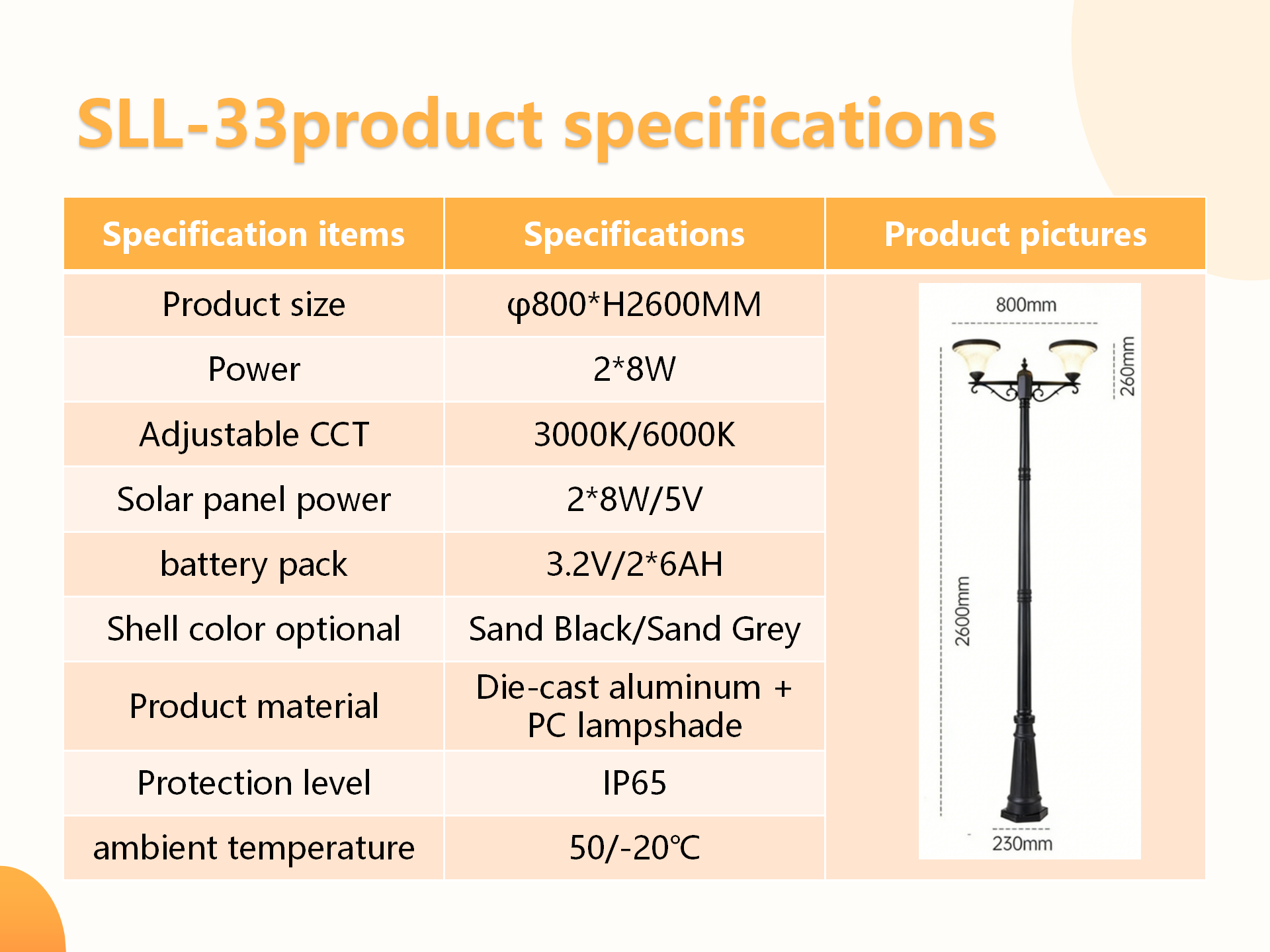 SLL-33product specifications

| Specification items | Specifications | Product pictures |
|---|---|---|
| Product size | φ800*H2600MM | 800mm 260mm 2600mm 230mm |
| Power | 2*8W | |
| Adjustable CCT | 3000K/6000K | |
| Solar panel power | 2*8W/5V | |
| battery pack | 3.2V/2*6AH | |
| Shell color optional | Sand Black/Sand Grey | |
| Product material | Die-cast aluminum + PC lampshade | |
| Protection level | IP65 | |
| ambient temperature | 50/-20℃ | |